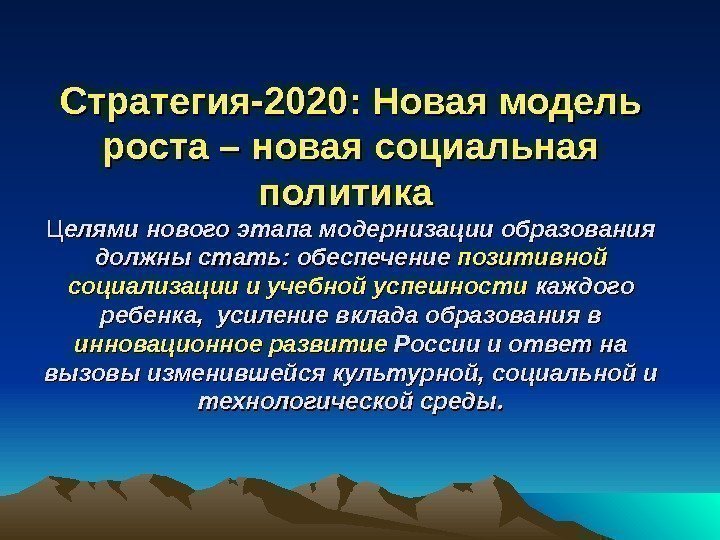 Стратегия-2020: Новая модель роста – новая социальная политика

Целями нового этапа модернизации образования должны стать: обеспечение позитивной социализации и учебной успешности каждого ребенка, усиление вклада образования в инновационное развитие России и ответ на вызовы изменившейся культурной, социальной и технологической среды.